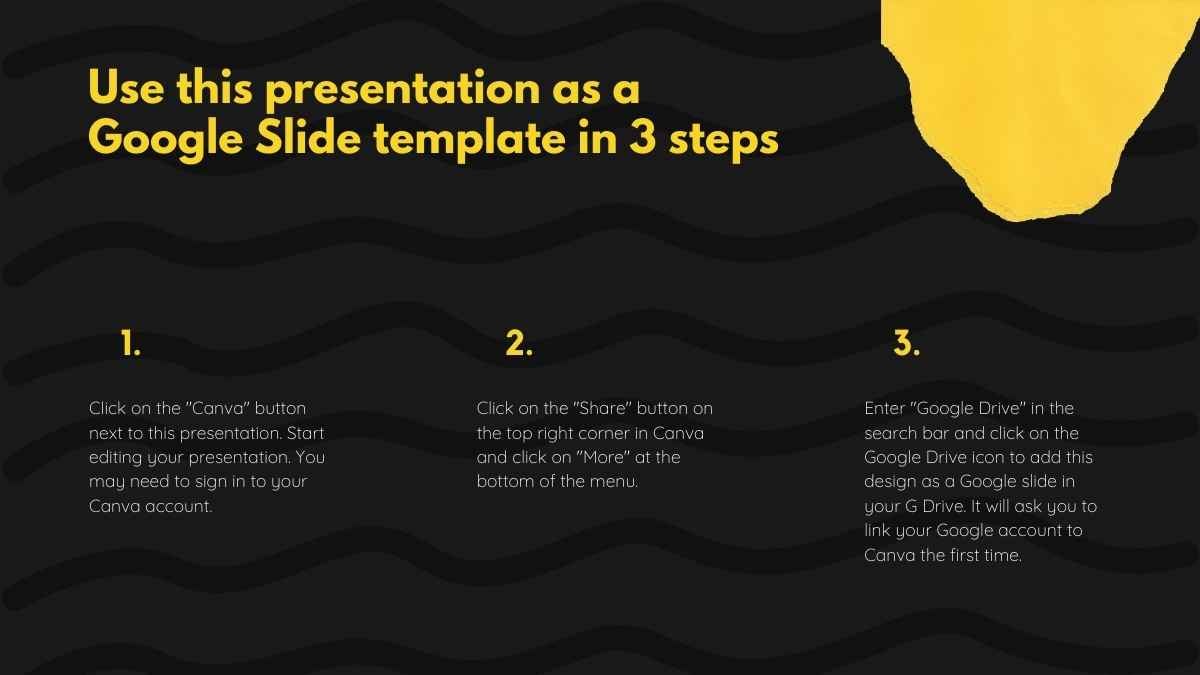 Use this presentation as a Google Slide template in 3 steps

1.

Click on the "Canva" button next to this presentation. Start editing your presentation. You may need to sign in to your Canva account.

2.

Click on the "Share" button on the top right corner in Canva and click on "More" at the bottom of the menu.

3.

Enter "Google Drive" in the search bar and click on the Google Drive icon to add this design as a Google slide in your G Drive. It will ask you to link your Google account to Canva the first time.